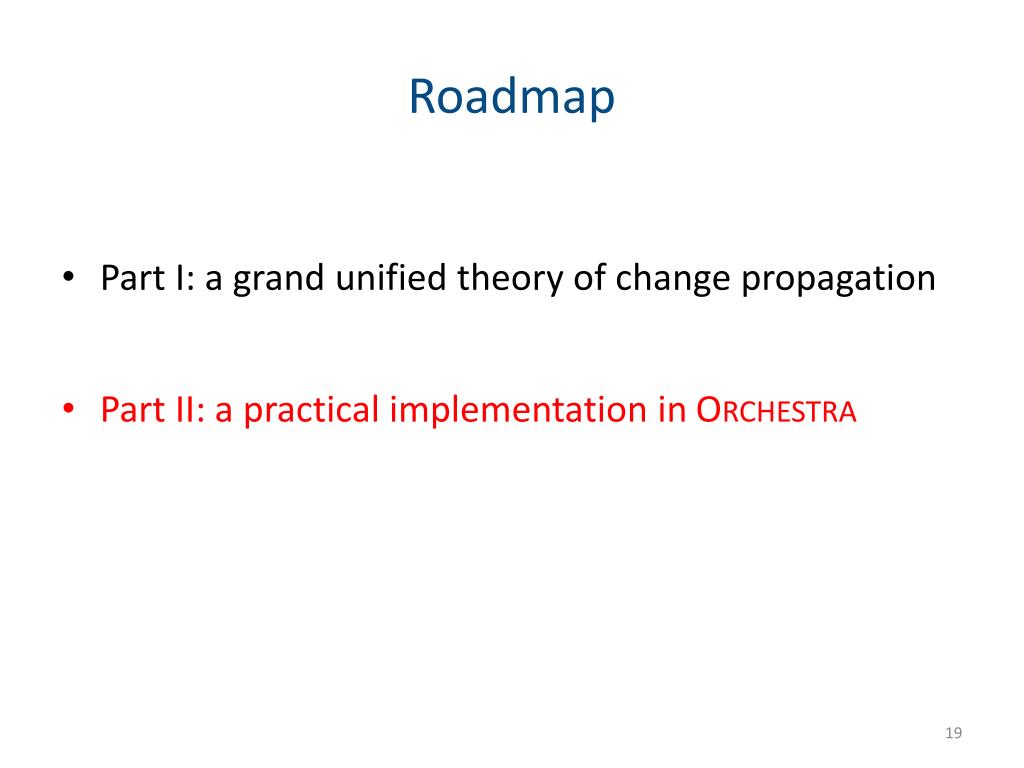 Roadmap

• Part I: a grand unified theory of change propagation

• Part II: a practical implementation in ORCHESTRA

19